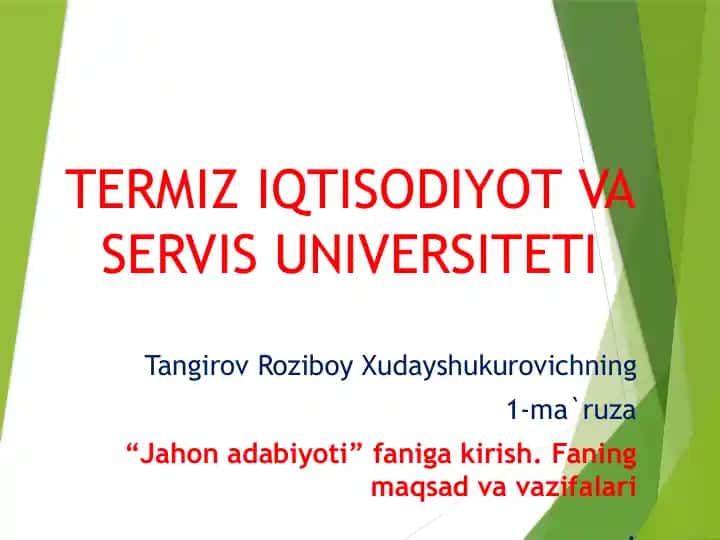 TERMIZ IQTISODIYOT VA SERVIS UNIVERSITETI

Tangirov Roziboy Xudayshukurovichning

1-ma`ruza

“Jahon adabiyoti” faniga kirish. Faning maqsad va vazifalari